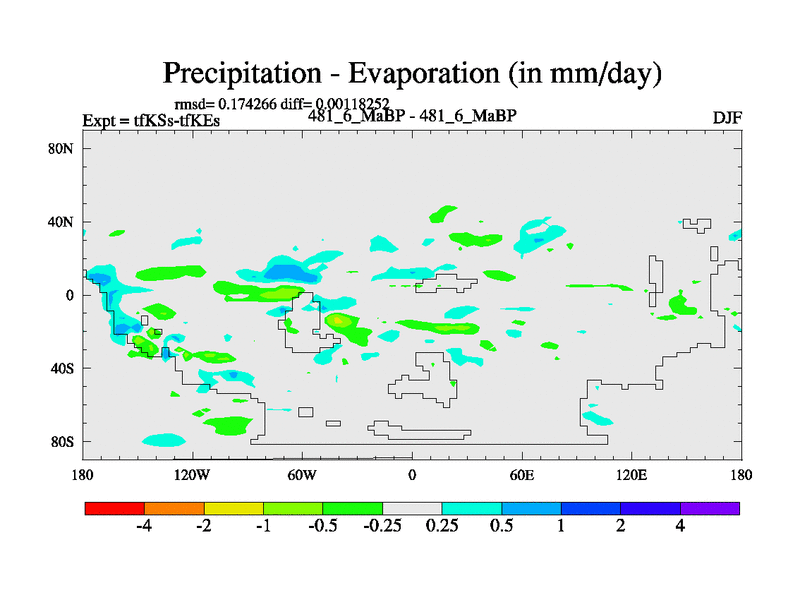 Precipitation - Evaporation (in mm/day)

rmsd= 0.174266 diff= 0.00118252

Expt = tfKSs-tfKEs

481_6_MaBP - 481_6_MaBP

DJF

80N
40N
0
40S
80S

180
120W
60W
0
60E
120E
180

-4
-2
-1
-0.5
-0.25
0.25
0.5
1
2
4